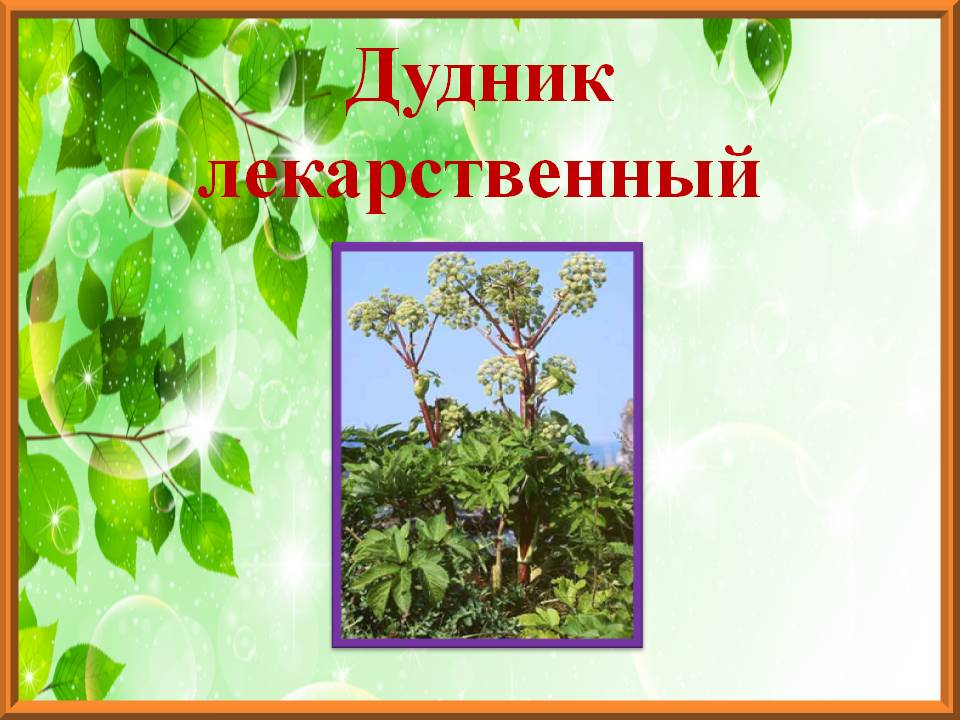 Дудник лекарственный